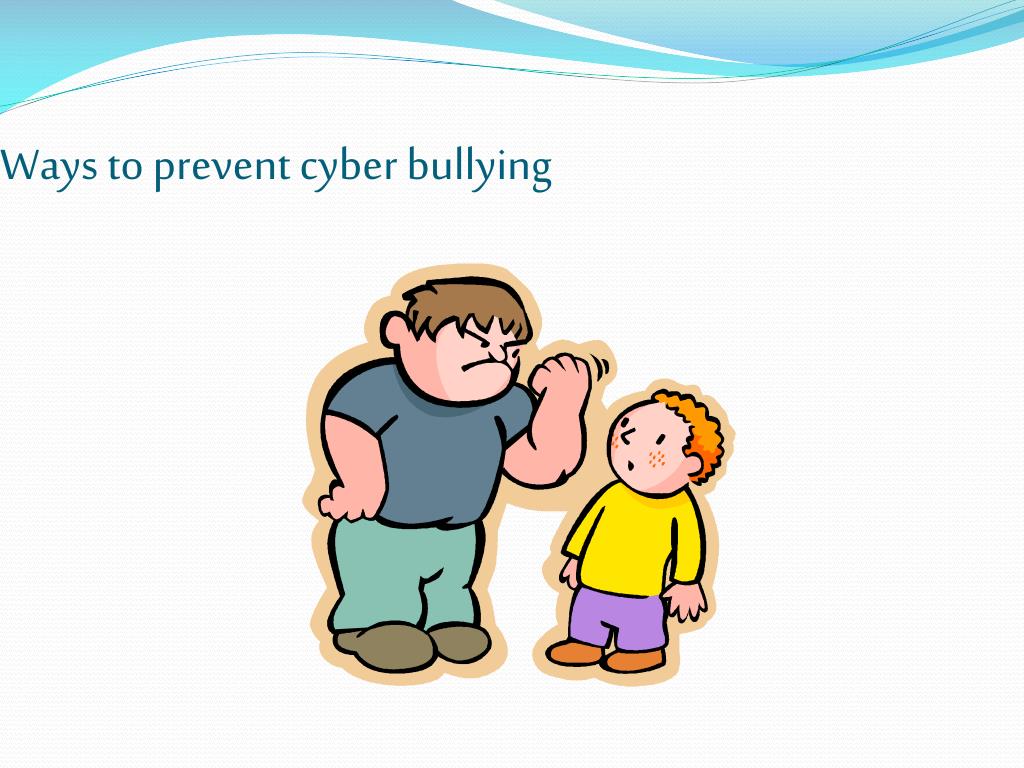 Ways to prevent cyber bullying